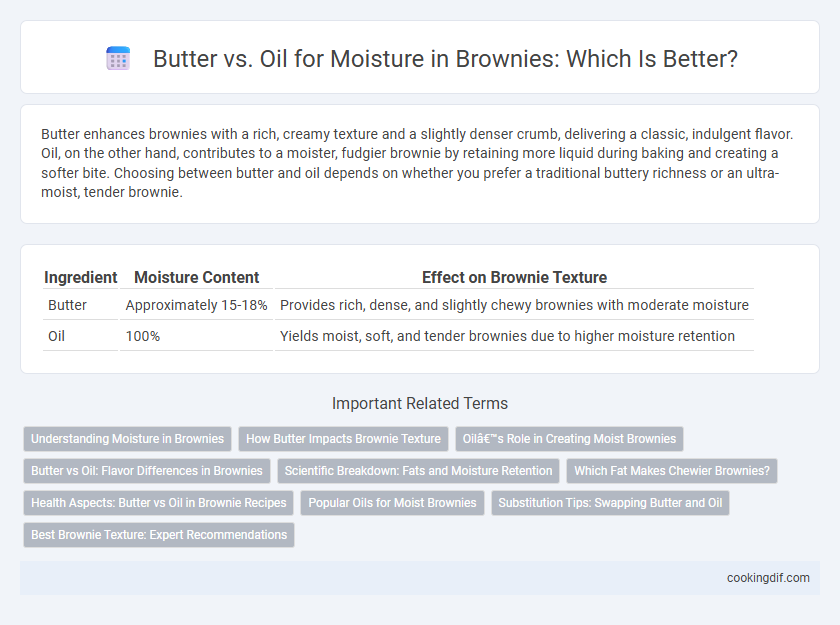 Butter vs. Oil for Moisture in Brownies: Which Is Better?

Butter enhances brownies with a rich, creamy texture and a slightly denser crumb, delivering a classic, indulgent flavor. Oil, on the other hand, contributes to a moister, fudgier brownie by retaining more liquid during baking and creating a softer bite. Choosing between butter and oil depends on whether you prefer a traditional buttery richness or an ultra-moist, tender brownie.

| Ingredient | Moisture Content | Effect on Brownie Texture |
|---|---|---|
| Butter | Approximately 15-18% | Provides rich, dense, and slightly chewy brownies with moderate moisture |
| Oil | 100% | Yields moist, soft, and tender brownies due to higher moisture retention |

Important Related Terms

Understanding Moisture in Brownies
How Butter Impacts Brownie Texture
Oilâ€™s Role in Creating Moist Brownies
Butter vs Oil: Flavor Differences in Brownies
Scientific Breakdown: Fats and Moisture Retention
Which Fat Makes Chewier Brownies?
Health Aspects: Butter vs Oil in Brownie Recipes
Popular Oils for Moist Brownies
Substitution Tips: Swapping Butter and Oil
Best Brownie Texture: Expert Recommendations

cookingdif.com